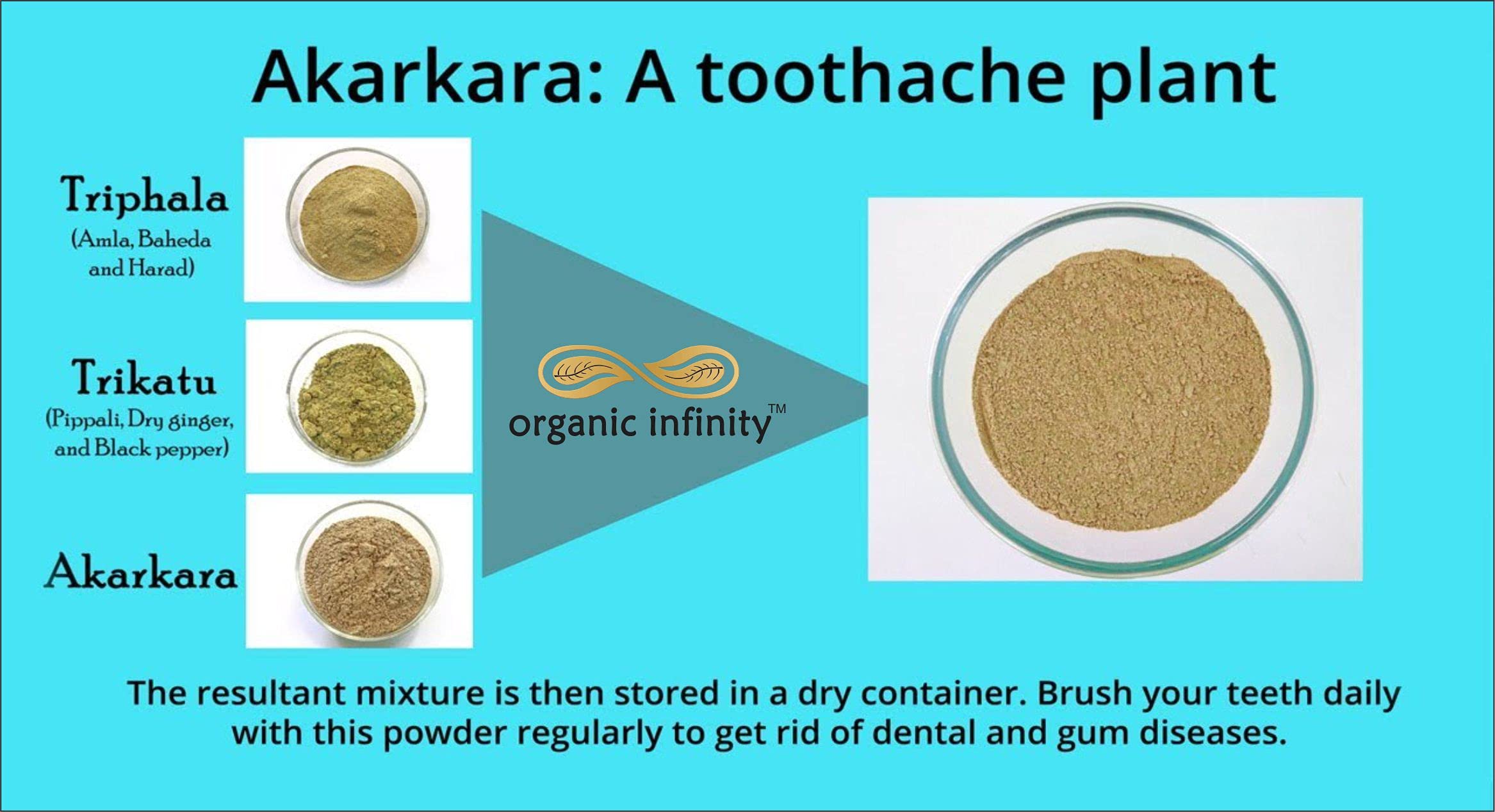 Akarkara: A toothache plant

Triphala
(Amla, Baheda and Harad)

Trikatu
(Pippali, Dry ginger, and Black pepper)

Akarkara

organic infinity™

The resultant mixture is then stored in a dry container. Brush your teeth daily with this powder regularly to get rid of dental and gum diseases.